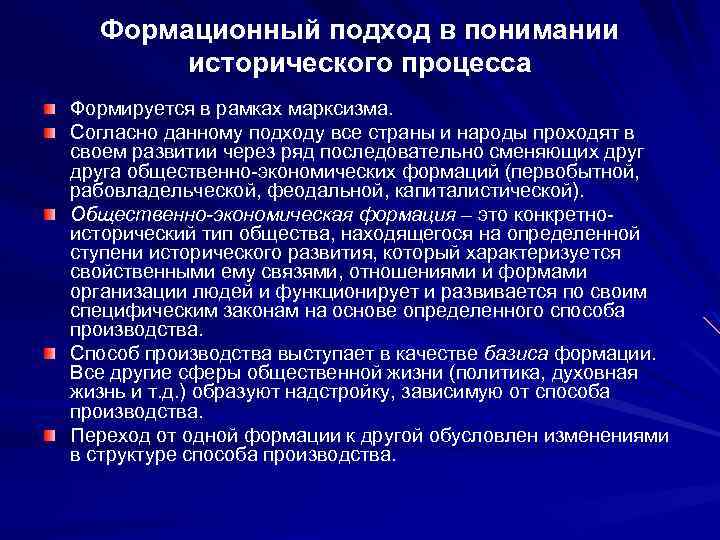 Формационный подход в понимании исторического процесса

Формируется в рамках марксизма.

Согласно данному подходу все страны и народы проходят в своем развитии через ряд последовательно сменяющих друг друга общественно-экономических формаций (первобытной, рабовладельческой, феодальной, капиталистической).

Общественно-экономическая формация – это конкретно-исторический тип общества, находящегося на определенной ступени исторического развития, который характеризуется свойственными ему связями, отношениями и формами организации людей и функционирует и развивается по своим специфическим законам на основе определенного способа производства.

Способ производства выступает в качестве базиса формации. Все другие сферы общественной жизни (политика, духовная жизнь и т.д.) образуют надстройку, зависимую от способа производства.

Переход от одной формации к другой обусловлен изменениями в структуре способа производства.